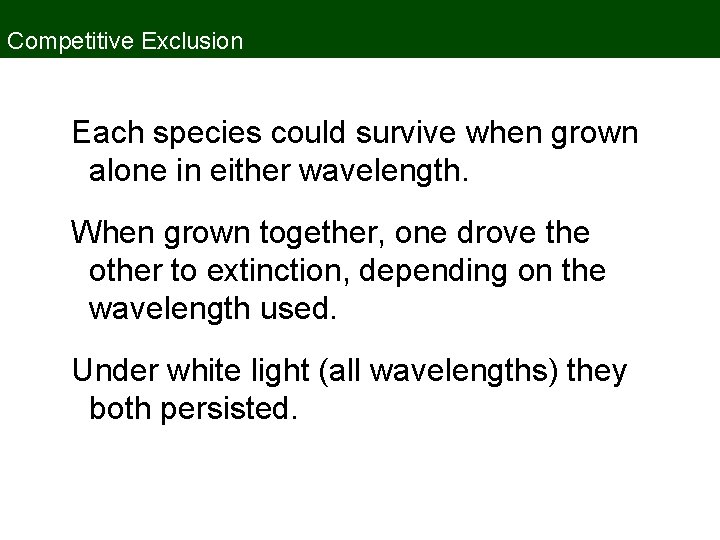 Competitive Exclusion

Each species could survive when grown alone in either wavelength.

When grown together, one drove the other to extinction, depending on the wavelength used.

Under white light (all wavelengths) they both persisted.